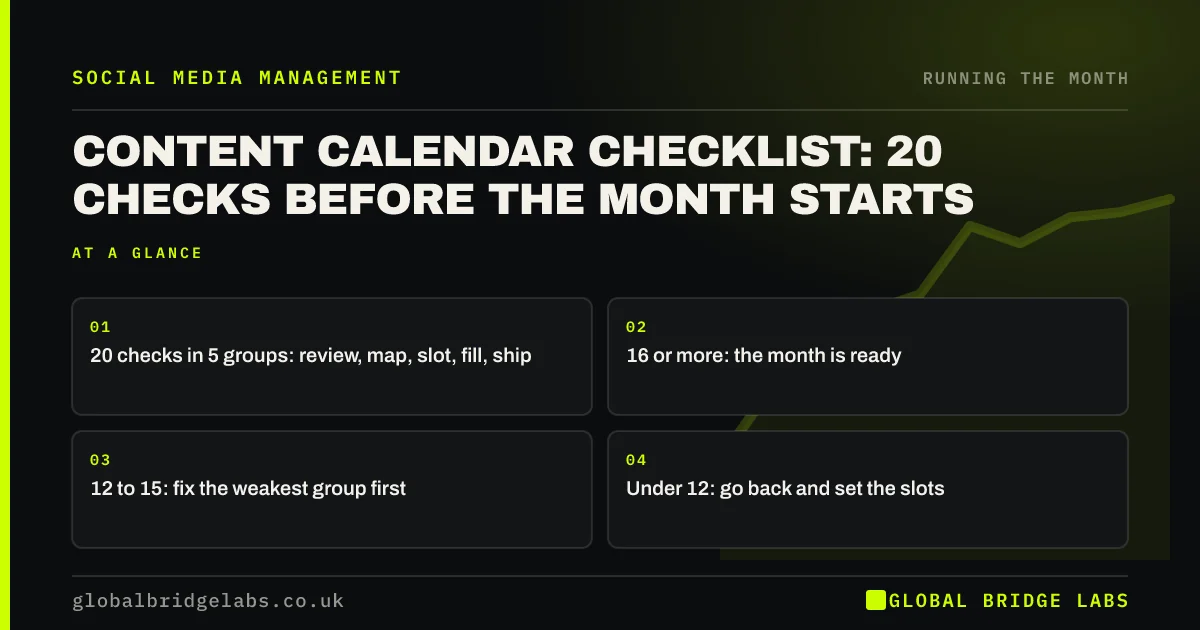 SOCIAL MEDIA MANAGEMENT

RUNNING THE MONTH

CONTENT CALENDAR CHECKLIST: 20 CHECKS BEFORE THE MONTH STARTS

AT A GLANCE

01
20 checks in 5 groups: review, map, slot, fill, ship

02
16 or more: the month is ready

03
12 to 15: fix the weakest group first

04
Under 12: go back and set the slots

globalbridgelabs.co.uk

GLOBAL BRIDGE LABS